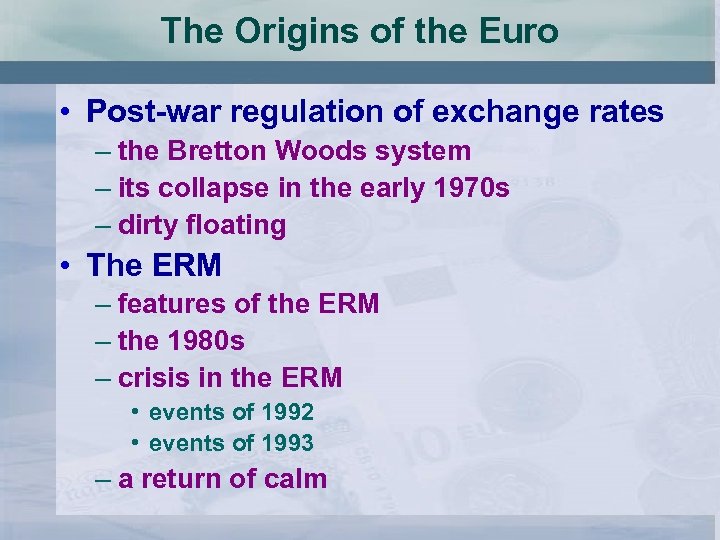 The Origins of the Euro

• Post-war regulation of exchange rates
– the Bretton Woods system
– its collapse in the early 1970s
– dirty floating

• The ERM
– features of the ERM
– the 1980s
– crisis in the ERM
• events of 1992
• events of 1993
– a return of calm